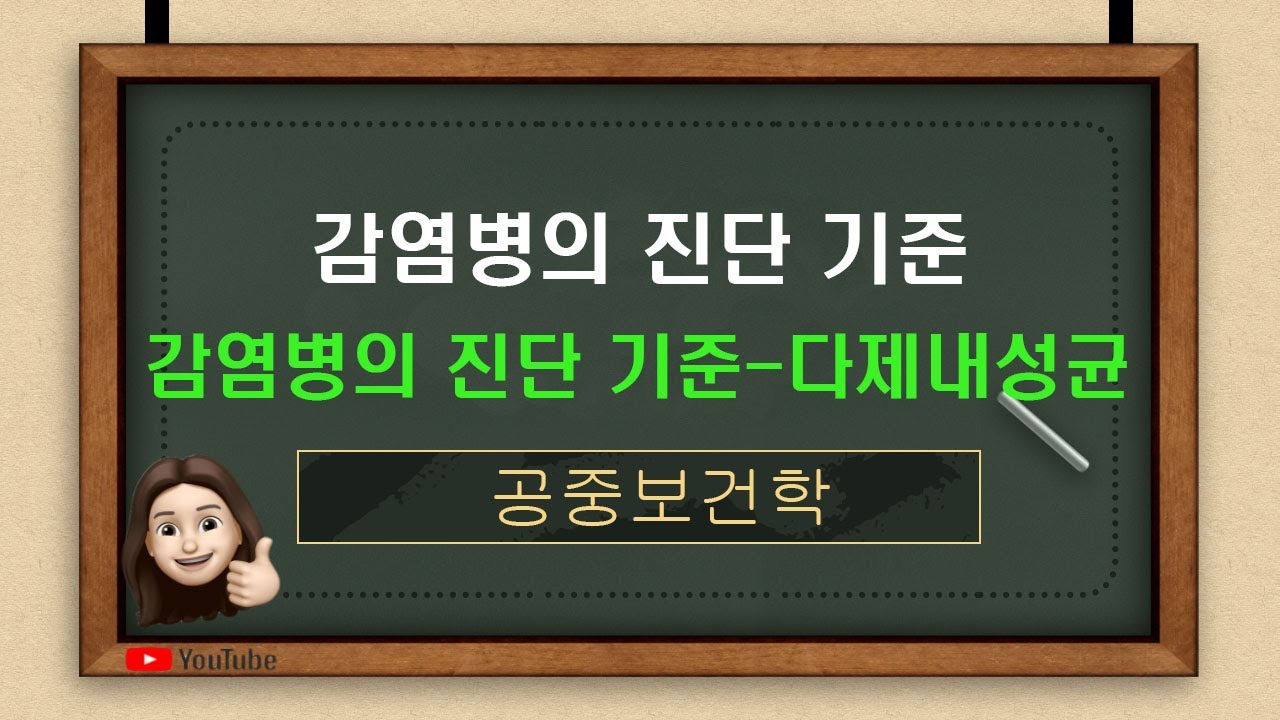 감염병의 진단 기준

감염병의 진단 기준-다제내성균

공중보건학

YouTube